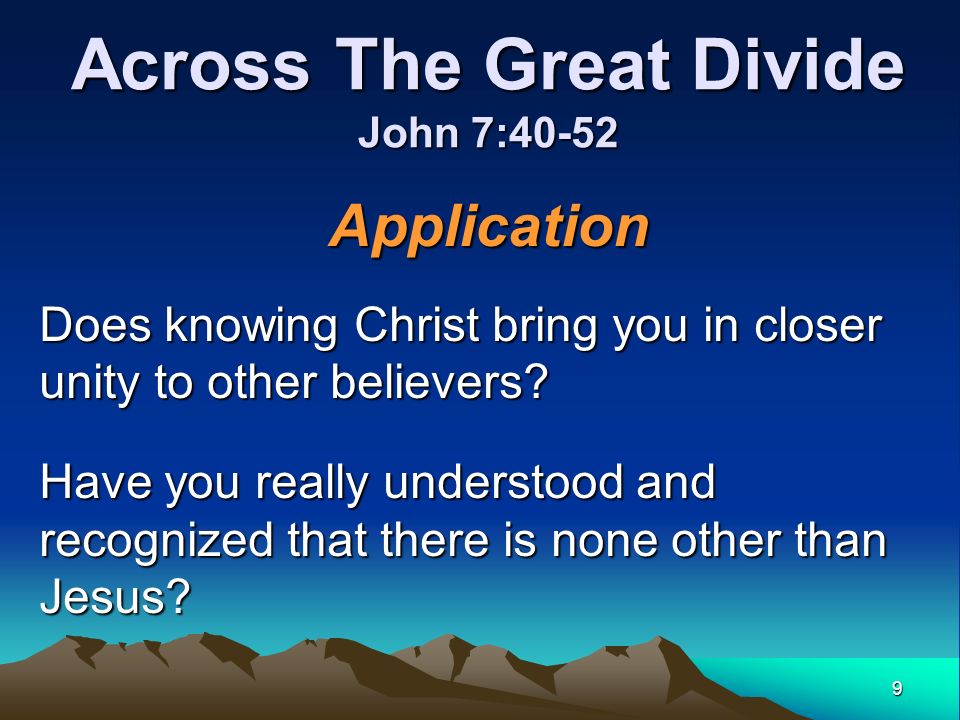 Across The Great Divide
John 7:40-52

Application

Does knowing Christ bring you in closer unity to other believers?

Have you really understood and recognized that there is none other than Jesus?

9